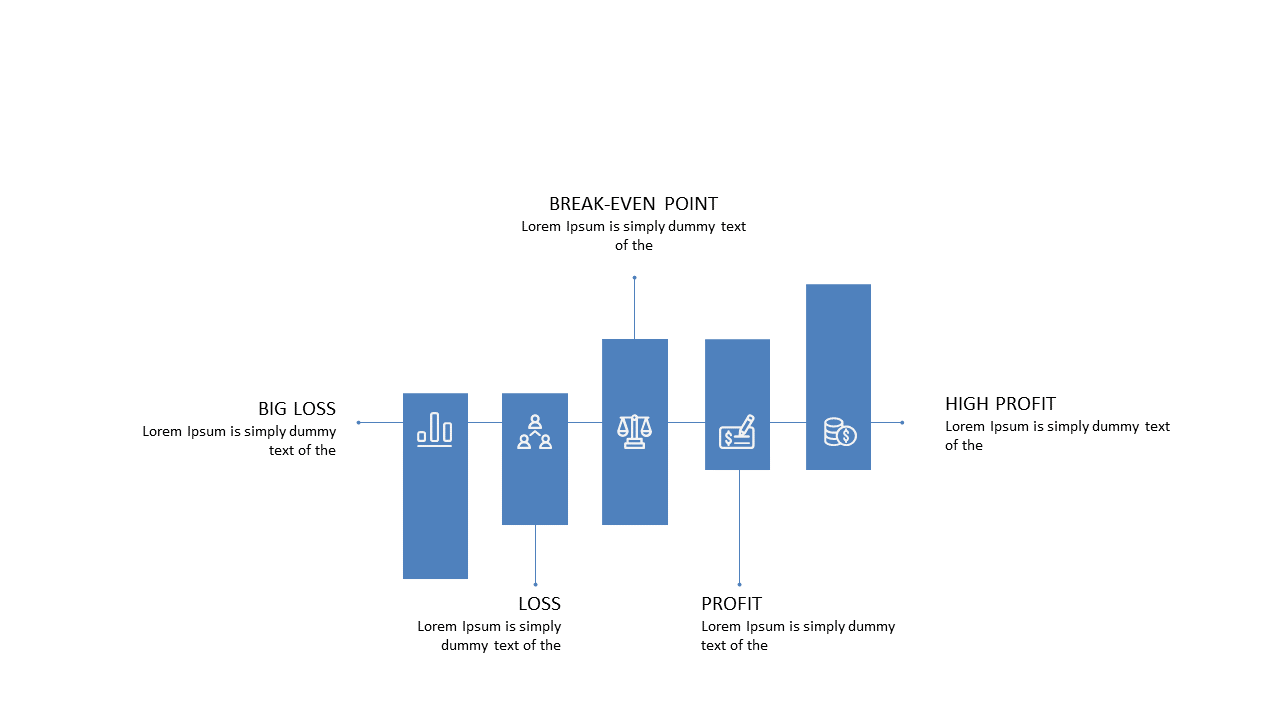 BREAK-EVEN POINT
Lorem Ipsum is simply dummy text of the

BIG LOSS
Lorem Ipsum is simply dummy text of the

HIGH PROFIT
Lorem Ipsum is simply dummy text of the

LOSS
Lorem Ipsum is simply dummy text of the

PROFIT
Lorem Ipsum is simply dummy text of the